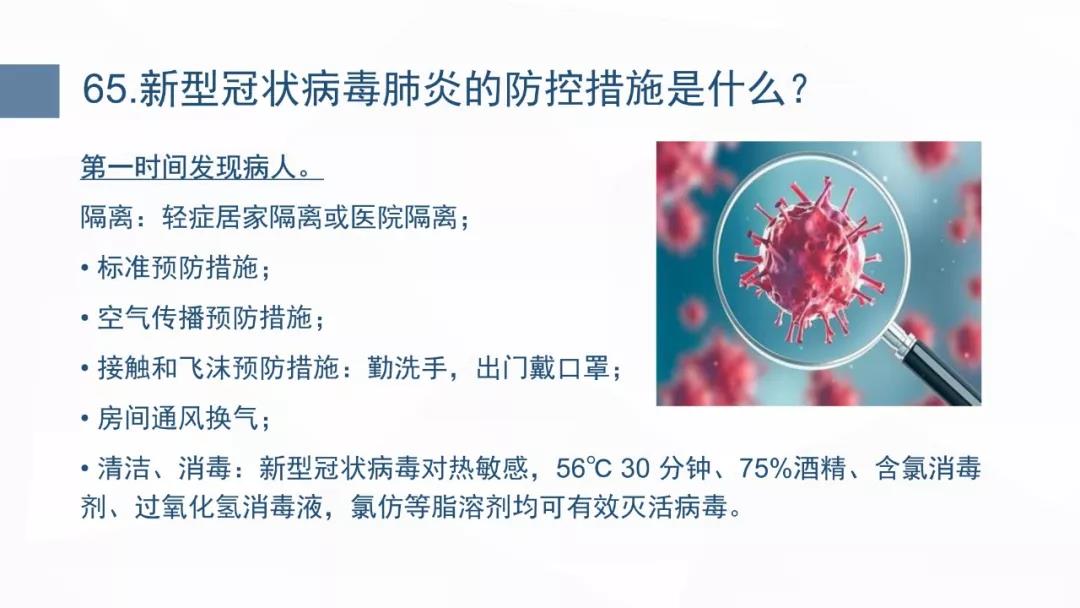 65.新型冠状病毒肺炎的防控措施是什么？

第一时间发现病人。

隔离：轻症居家隔离或医院隔离；

• 标准预防措施；

• 空气传播预防措施；

• 接触和飞沫预防措施：勤洗手，出门戴口罩；

• 房间通风换气；

• 清洁、消毒：新型冠状病毒对热敏感，56℃ 30 分钟、75%酒精、含氯消毒剂、过氧化氢消毒液，氯仿等脂溶剂均可有效灭活病毒。